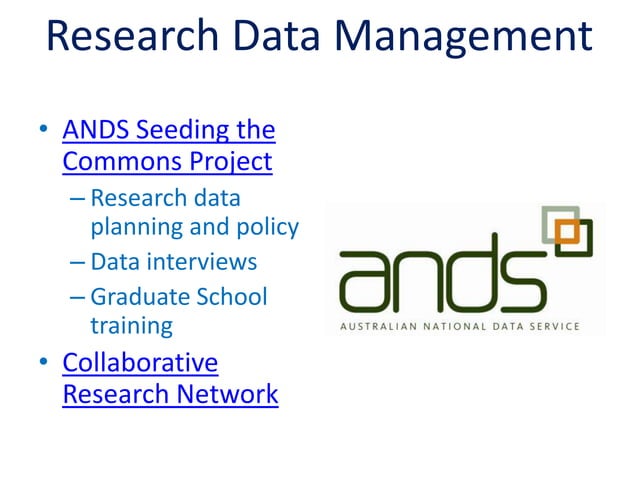 Research Data Management

• ANDS Seeding the Commons Project
– Research data planning and policy
– Data interviews
– Graduate School training
• Collaborative Research Network

ands
AUSTRALIAN NATIONAL DATA SERVICE